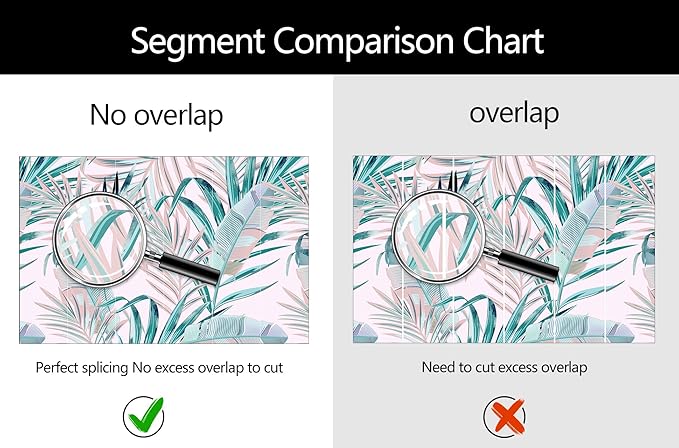 Segment Comparison Chart

No overlap

Perfect splicing No excess overlap to cut

overlap

Need to cut excess overlap